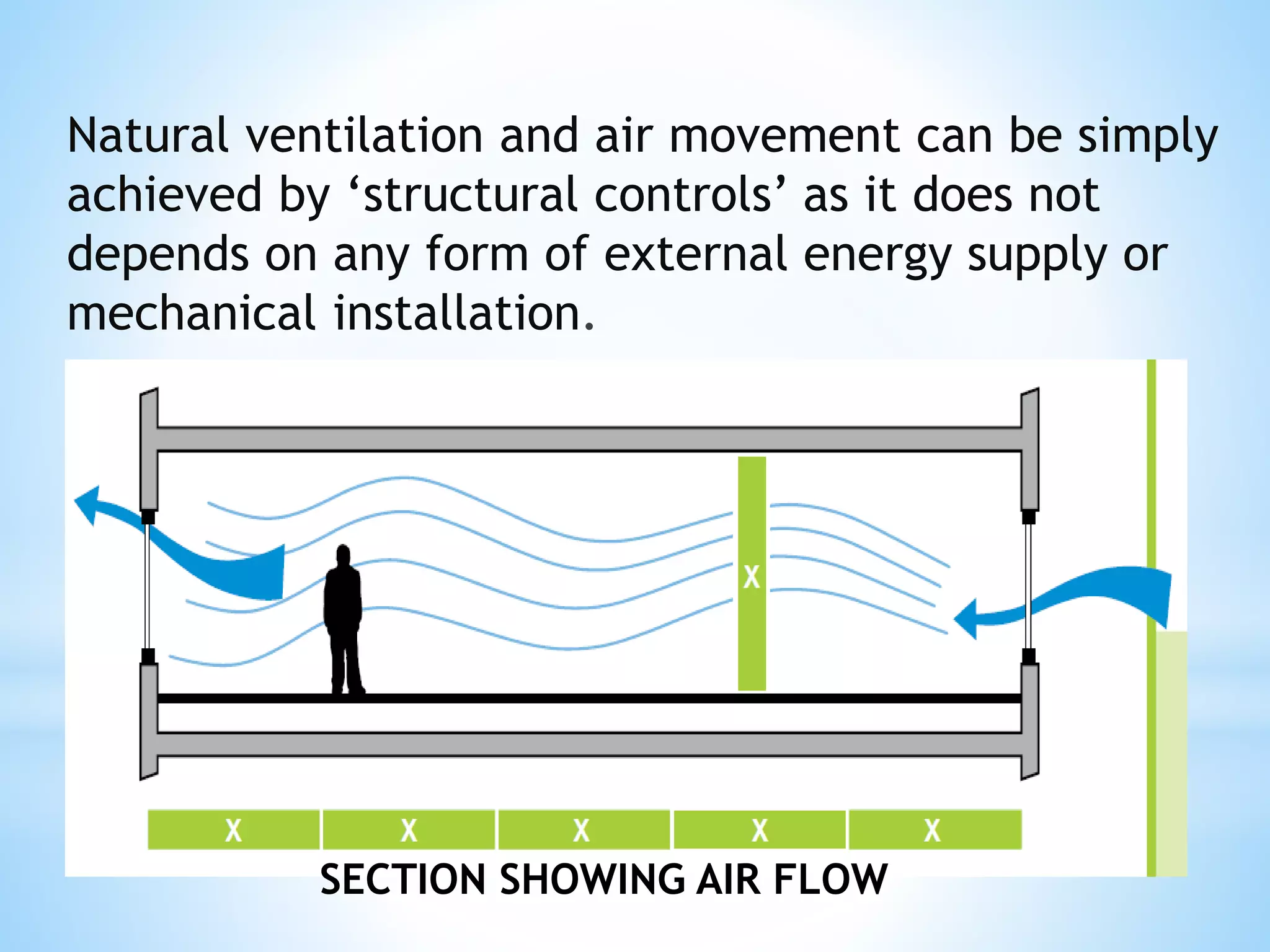 Natural ventilation and air movement can be simply achieved by ‘structural controls’ as it does not depends on any form of external energy supply or mechanical installation.

X

X X X X X

SECTION SHOWING AIR FLOW